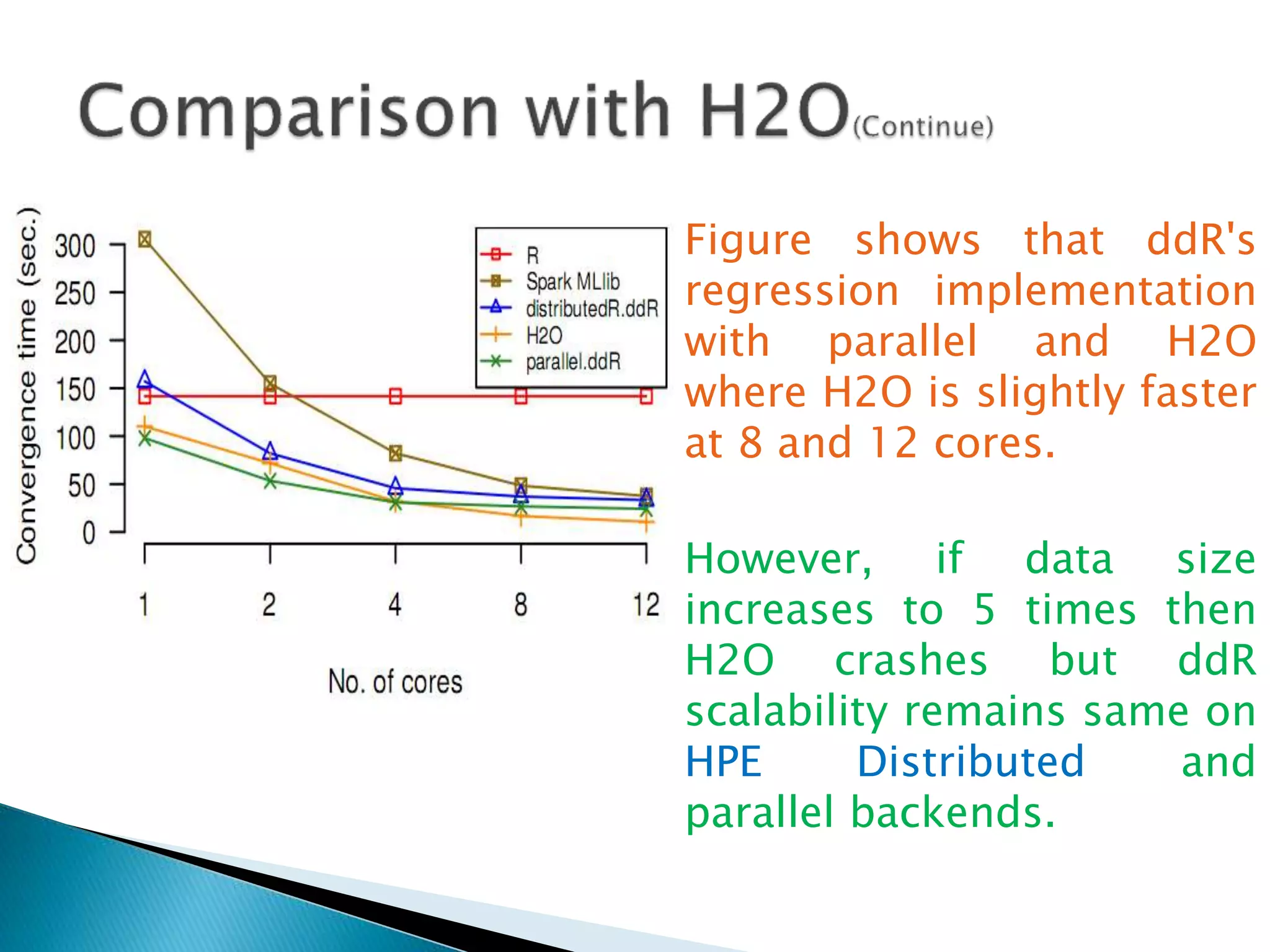 Comparison with H2O(Continue)

Convergence time (sec.)
300
250
200
150
100
50
0

R
Spark MLlib
distributedR.ddR
H2O
parallel.ddR

1
2
4
8
12

No. of cores

Figure shows that ddR's regression implementation with parallel and H2O where H2O is slightly faster at 8 and 12 cores.

However, if data size increases to 5 times then H2O crashes but ddR scalability remains same on HPE Distributed and parallel backends.